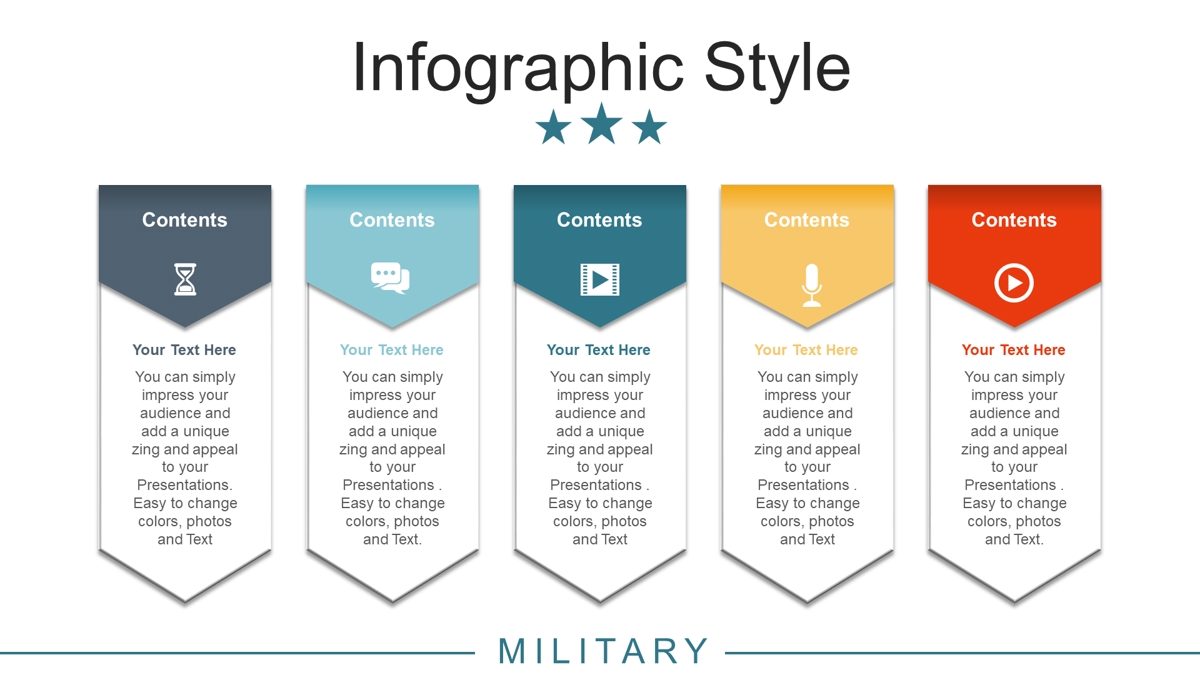 Infographic Style

Contents

Your Text Here

You can simply impress your audience and add a unique zing and appeal to your Presentations. Easy to change colors, photos and Text

Contents

Your Text Here

You can simply impress your audience and add a unique zing and appeal to your Presentations . Easy to change colors, photos and Text.

Contents

Your Text Here

You can simply impress your audience and add a unique zing and appeal to your Presentations . Easy to change colors, photos and Text

Contents

Your Text Here

You can simply impress your audience and add a unique zing and appeal to your Presentations . Easy to change colors, photos and Text

Contents

Your Text Here

You can simply impress your audience and add a unique zing and appeal to your Presentations . Easy to change colors, photos and Text.

MILITARY